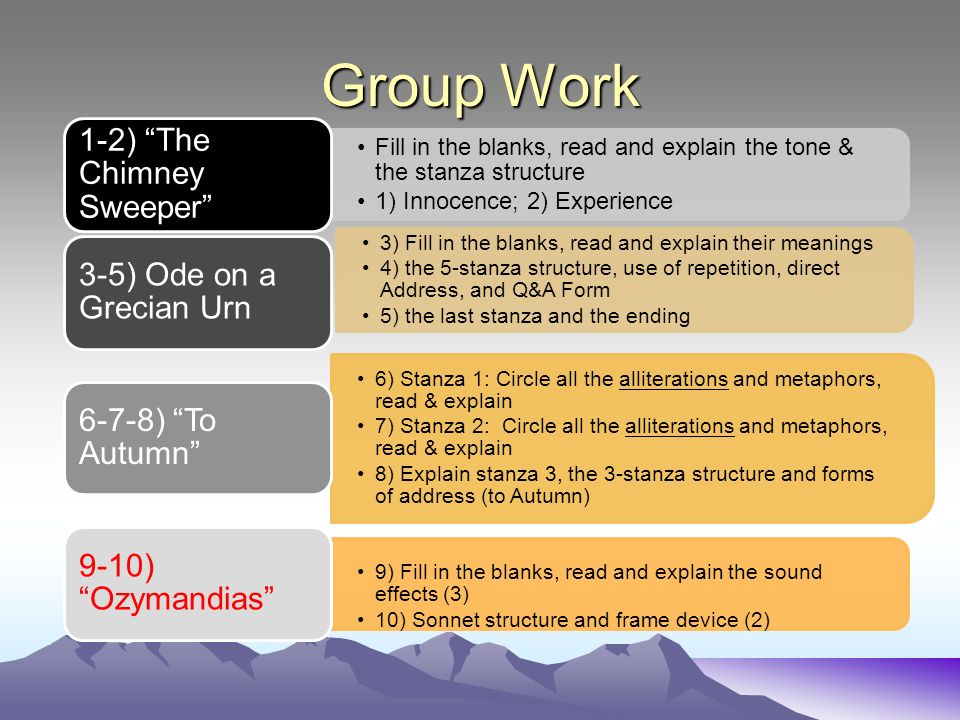 Group Work

1-2) “The Chimney Sweeper”

• Fill in the blanks, read and explain the tone & the stanza structure
• 1) Innocence; 2) Experience

3-5) Ode on a Grecian Urn

• 3) Fill in the blanks, read and explain their meanings
• 4) the 5-stanza structure, use of repetition, direct Address, and Q&A Form
• 5) the last stanza and the ending

6-7-8) “To Autumn”

• 6) Stanza 1: Circle all the alliterations and metaphors, read & explain
• 7) Stanza 2: Circle all the alliterations and metaphors, read & explain
• 8) Explain stanza 3, the 3-stanza structure and forms of address (to Autumn)

9-10) “Ozymandias”

• 9) Fill in the blanks, read and explain the sound effects (3)
• 10) Sonnet structure and frame device (2)